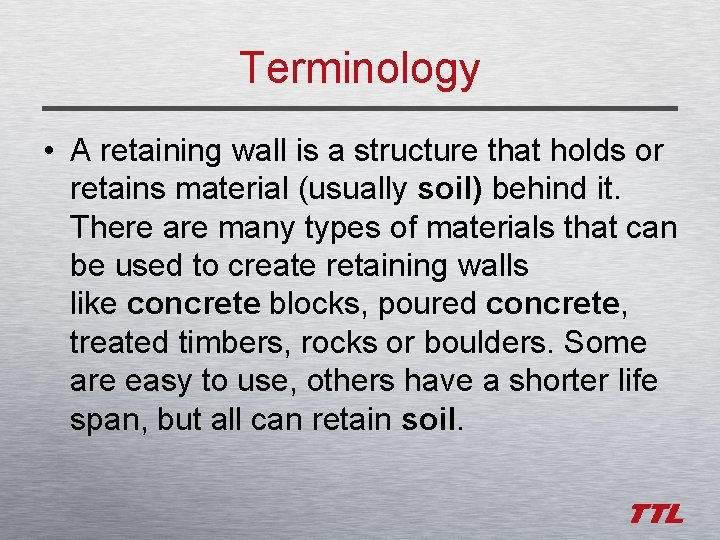 Terminology

• A retaining wall is a structure that holds or retains material (usually soil) behind it. There are many types of materials that can be used to create retaining walls like concrete blocks, poured concrete, treated timbers, rocks or boulders. Some are easy to use, others have a shorter life span, but all can retain soil.

TTL